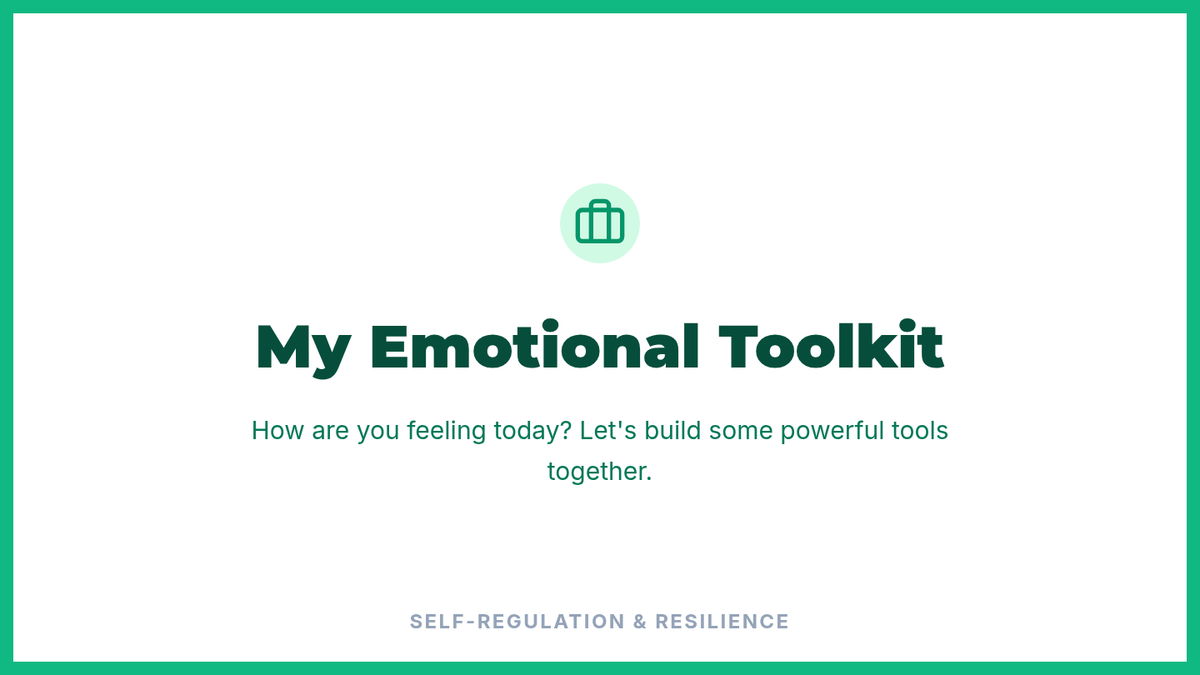 My Emotional Toolkit

How are you feeling today? Let's build some powerful tools together.

SELF-REGULATION & RESILIENCE